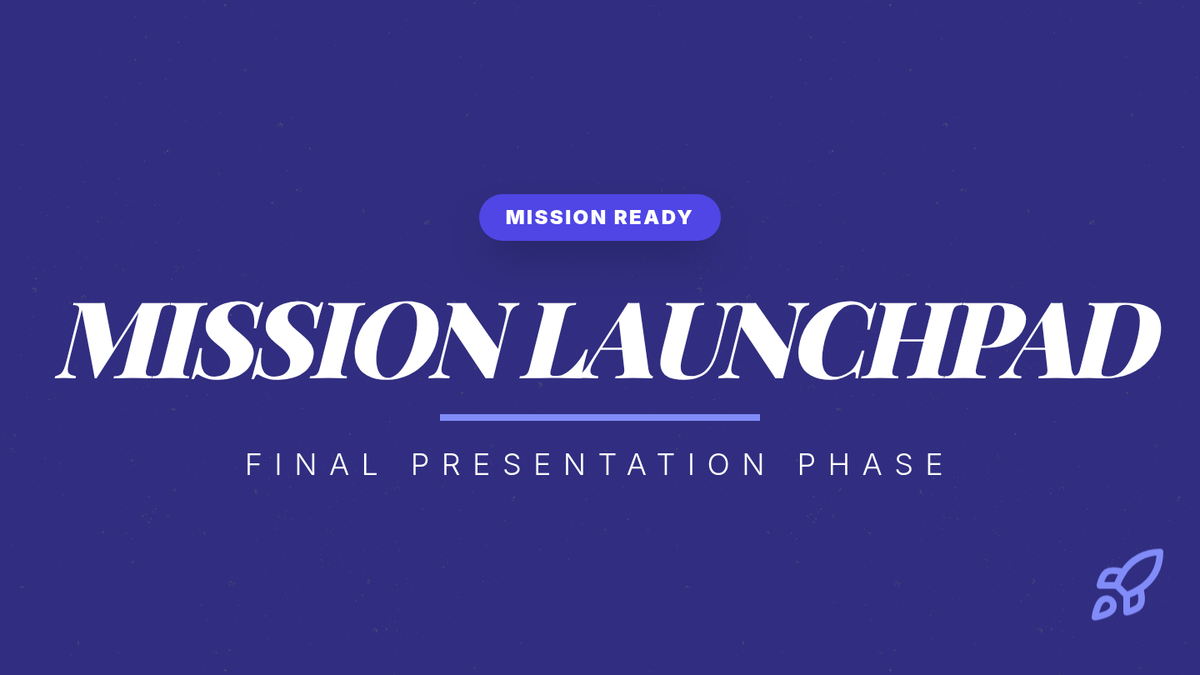 MISSION READY

MISSION LAUNCHPAD

FINAL PRESENTATION PHASE